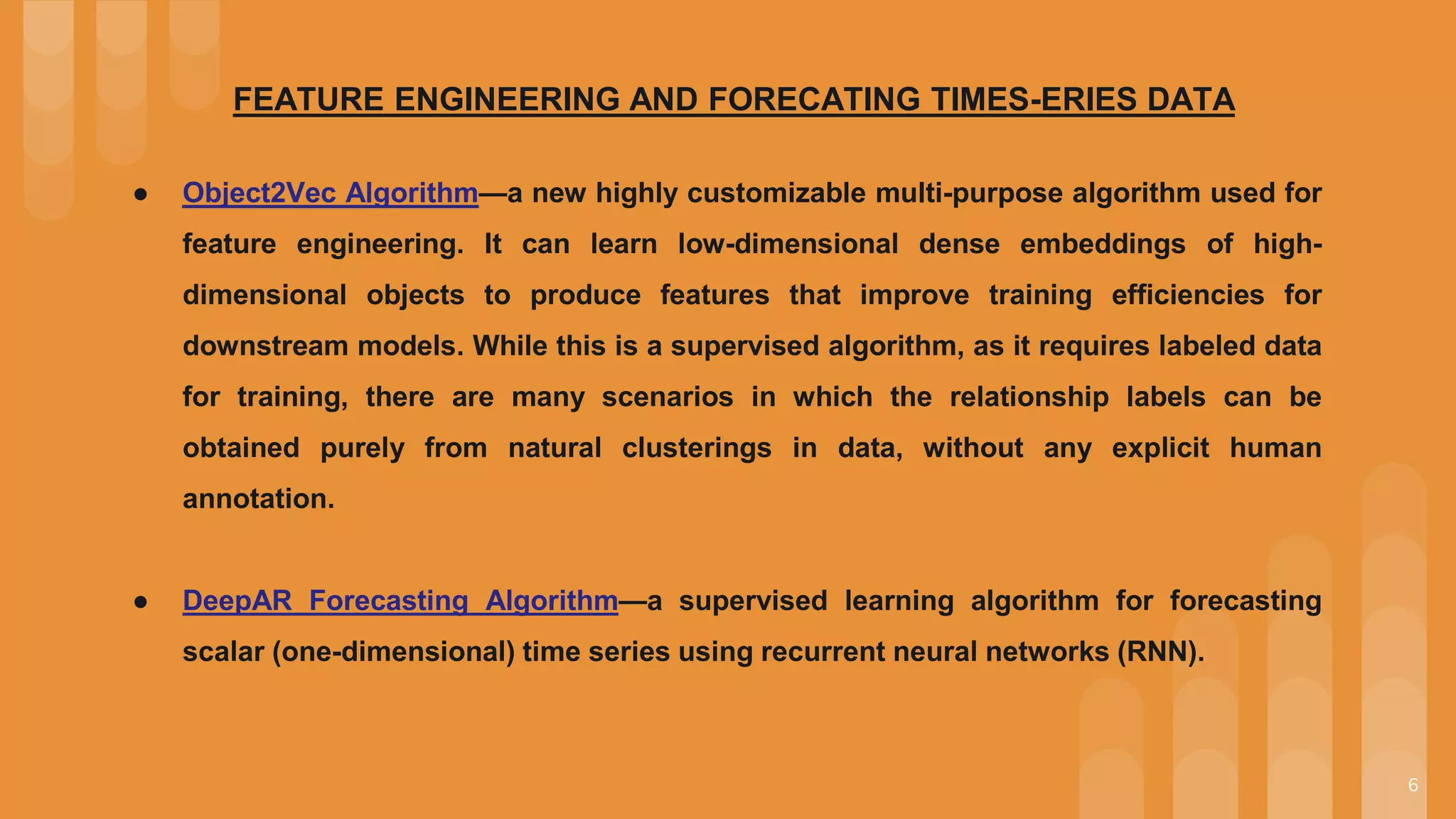 FEATURE ENGINEERING AND FORECATING TIMES-ERIES DATA

● Object2Vec Algorithm—a new highly customizable multi-purpose algorithm used for feature engineering. It can learn low-dimensional dense embeddings of high-dimensional objects to produce features that improve training efficiencies for downstream models. While this is a supervised algorithm, as it requires labeled data for training, there are many scenarios in which the relationship labels can be obtained purely from natural clusterings in data, without any explicit human annotation.

● DeepAR Forecasting Algorithm—a supervised learning algorithm for forecasting scalar (one-dimensional) time series using recurrent neural networks (RNN).

6